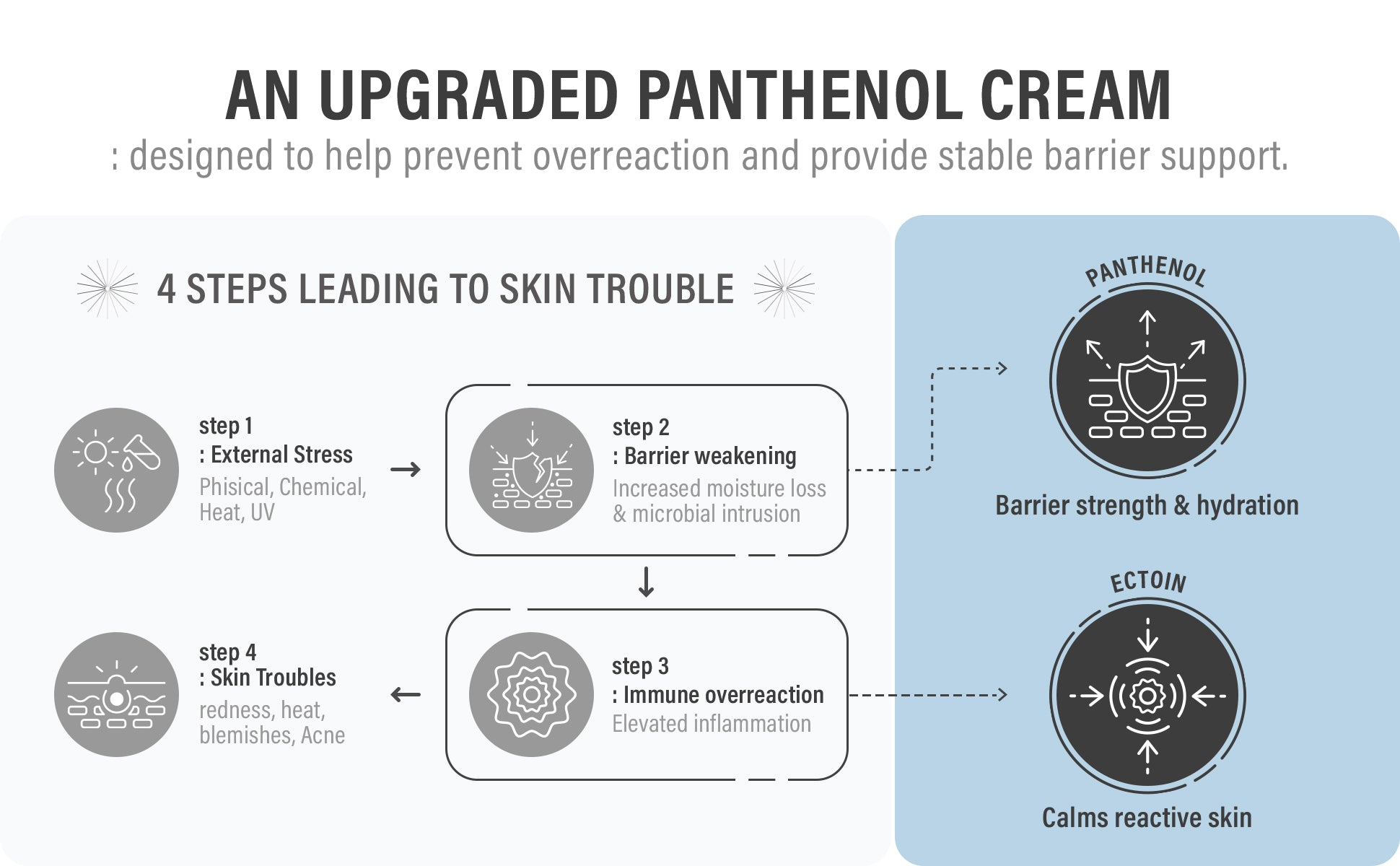 AN UPGRADED PANTHENOL CREAM
: designed to help prevent overreaction and provide stable barrier support.

4 STEPS LEADING TO SKIN TROUBLE

step 1
: External Stress
Phisical, Chemical, Heat, UV

step 2
: Barrier weakening
Increased moisture loss & microbial intrusion

step 3
: Immune overreaction
Elevated inflammation

step 4
: Skin Troubles
redness, heat, blemishes, Acne

PANTHENOL
Barrier strength & hydration

ECTOIN
Calms reactive skin